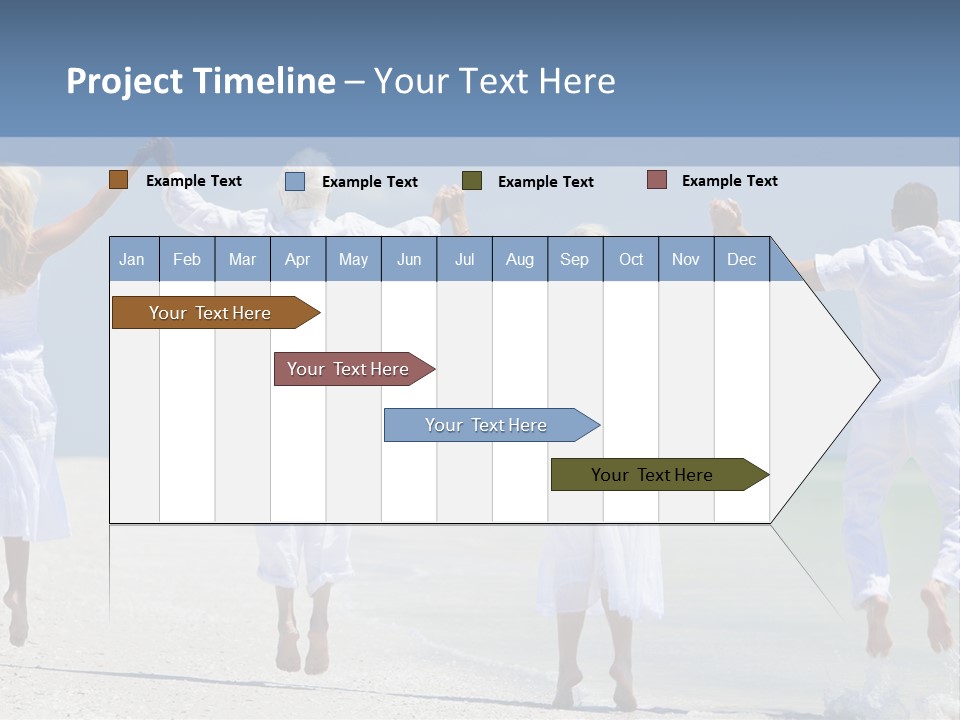 Project Timeline – Your Text Here

Example Text
Example Text
Example Text
Example Text

| Jan | Feb | Mar | Apr | May | Jun | Jul | Aug | Sep | Oct | Nov | Dec |
|---|---|---|---|---|---|---|---|---|---|---|---|

Your Text Here

Your Text Here

Your Text Here

Your Text Here